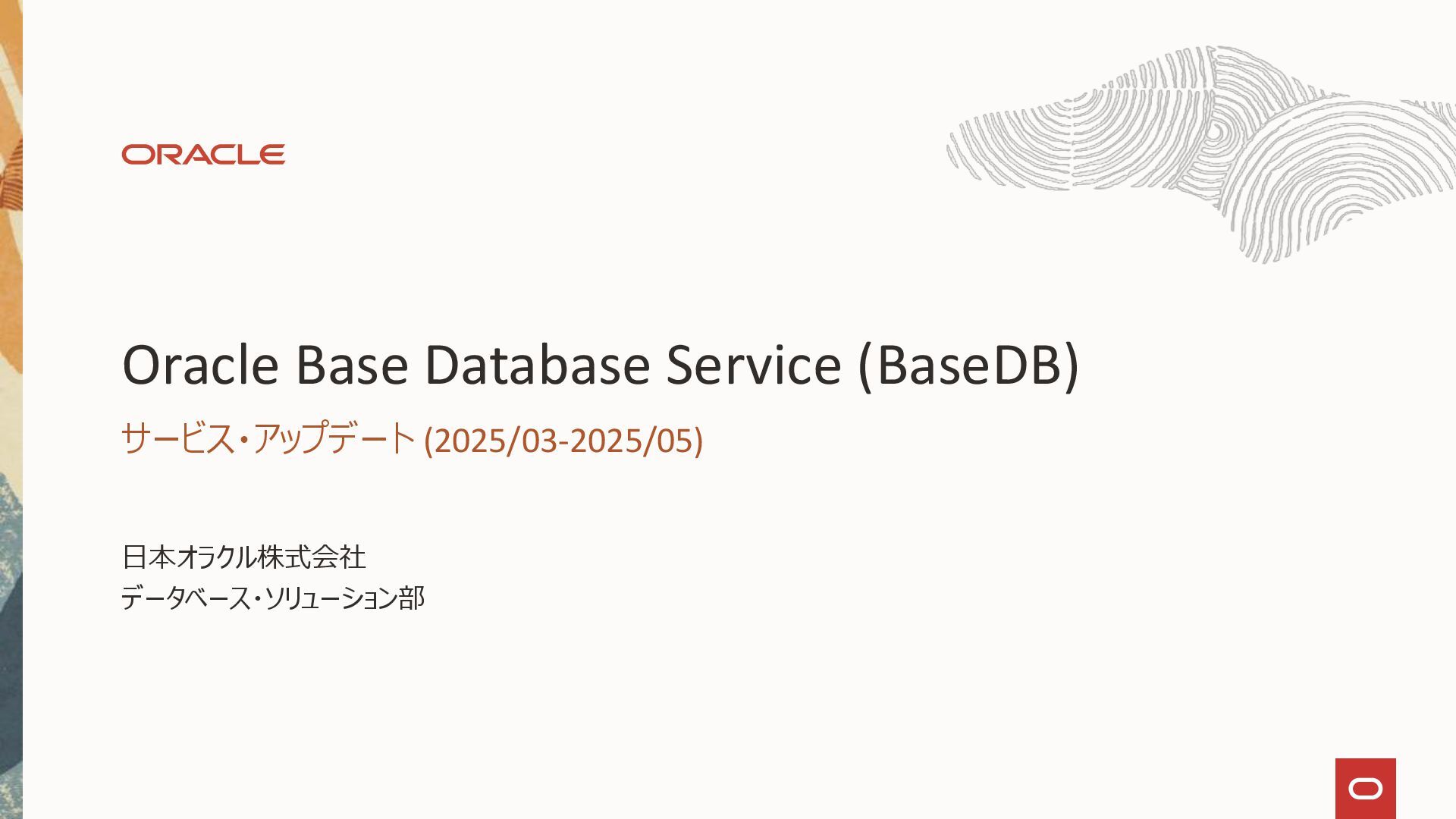 ORACLE

Oracle Base Database Service (BaseDB)

サービス・アップデート (2025/03-2025/05)

日本オラクル株式会社
データベース・ソリューション部